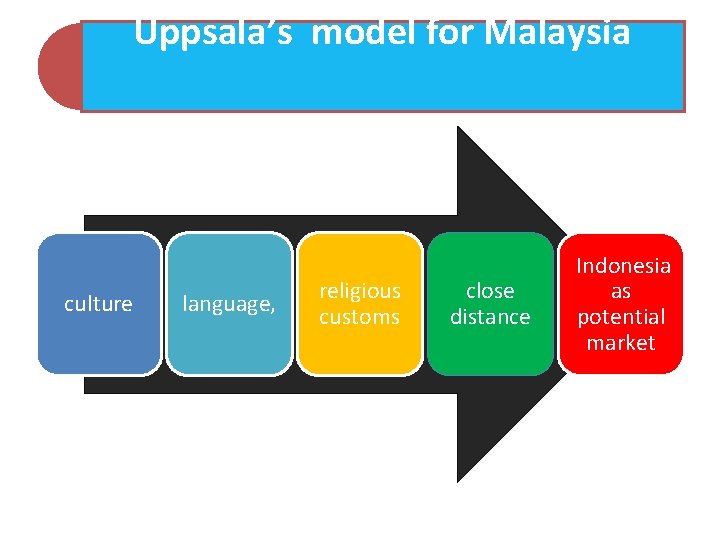 Uppsala's model for Malaysia

culture

language,

religious customs

close distance

Indonesia as potential market